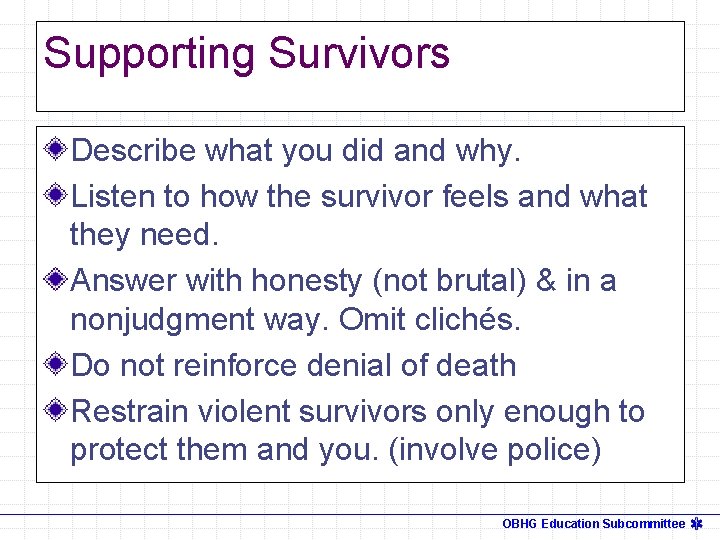 Supporting Survivors

Describe what you did and why.

Listen to how the survivor feels and what they need.

Answer with honesty (not brutal) & in a nonjudgment way. Omit clichés.

Do not reinforce denial of death

Restrain violent survivors only enough to protect them and you. (involve police)

OBHG Education Subcommittee